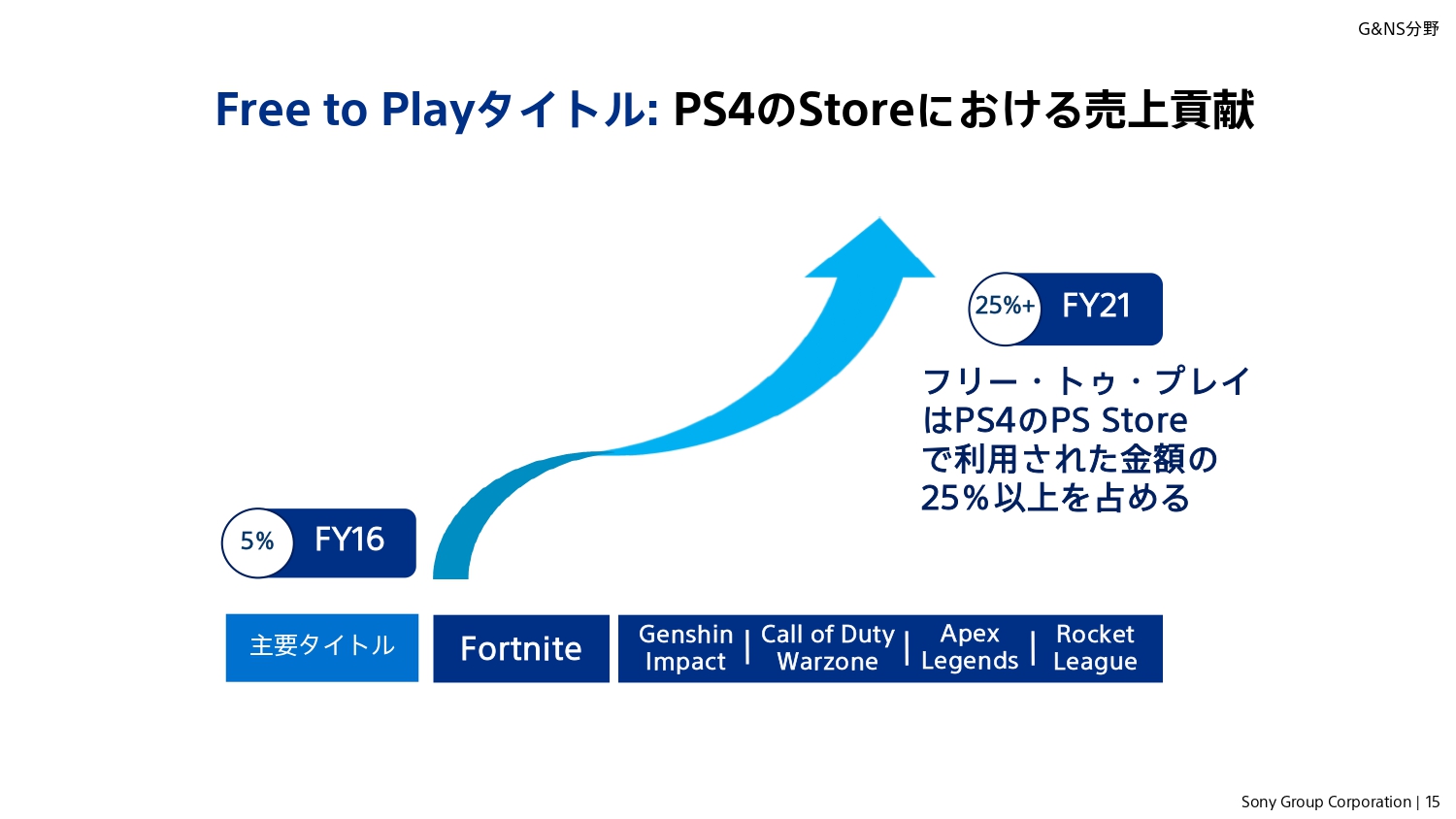 G&NS分野

Free to Playタイトル: PS4のStoreにおける売上貢献

25%+ FY21

フリー・トゥ・プレイはPS4のPS Storeで利用された金額の25%以上を占める

5% FY16

主要タイトル

Fortnite

Genshin Impact | Call of Duty Warzone | Apex Legends | Rocket League

Sony Group Corporation | 15